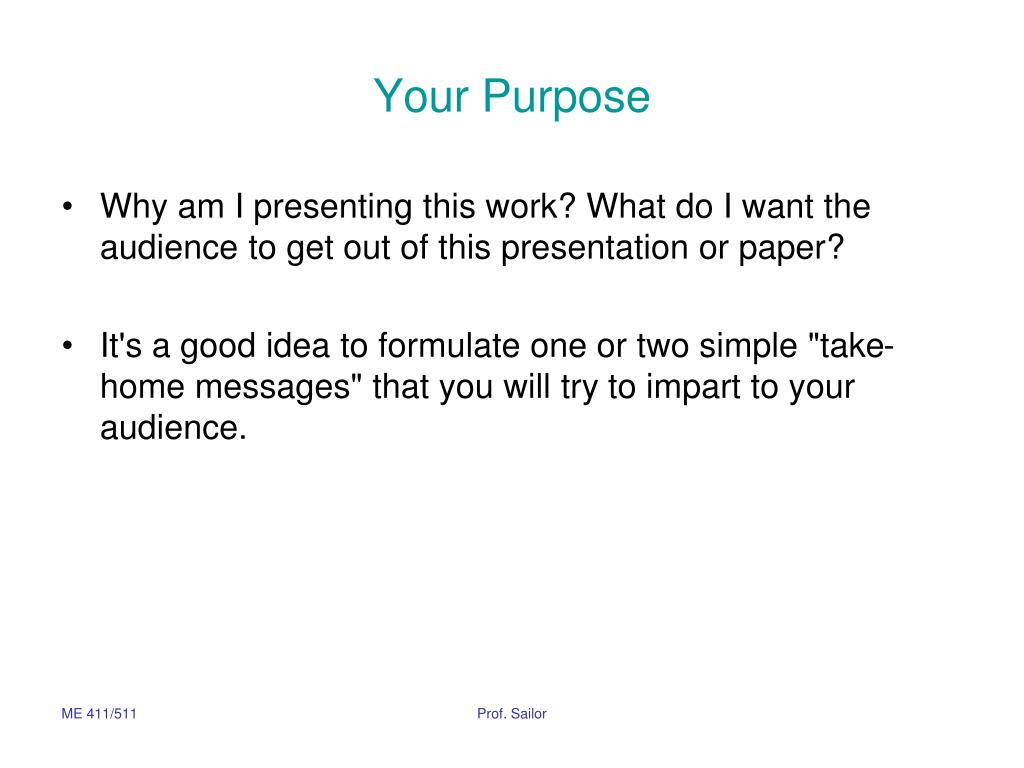 Your Purpose

• Why am I presenting this work? What do I want the audience to get out of this presentation or paper?

• It's a good idea to formulate one or two simple "take-home messages" that you will try to impart to your audience.

ME 411/511

Prof. Sailor